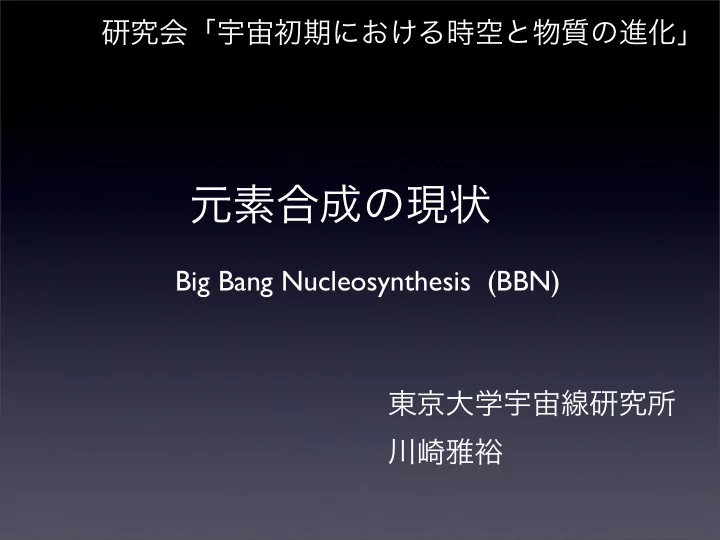 研究会「宇宙初期における時空と物質の進化」

元素合成の現状

Big Bang Nucleosynthesis (BBN)

東京大学宇宙線研究所
川崎雅裕